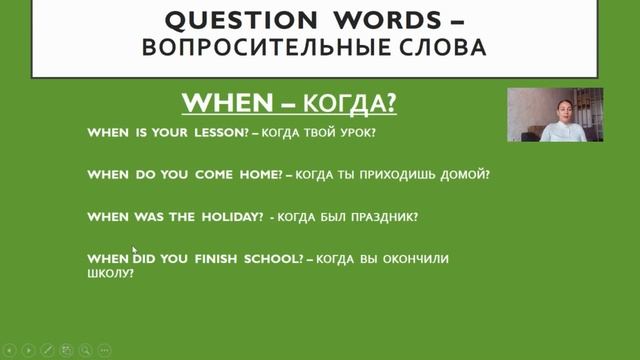 QUESTION WORDS – ВОПРОСИТЕЛЬНЫЕ СЛОВА

WHEN – КОГДА?

WHEN IS YOUR LESSON? – КОГДА ТВОЙ УРОК?

WHEN DO YOU COME HOME? – КОГДА ТЫ ПРИХОДИШЬ ДОМОЙ?

WHEN WAS THE HOLIDAY? - КОГДА БЫЛ ПРАЗДНИК?

WHEN DID YOU FINISH SCHOOL? – КОГДА ВЫ ОКОНЧИЛИ ШКОЛУ?